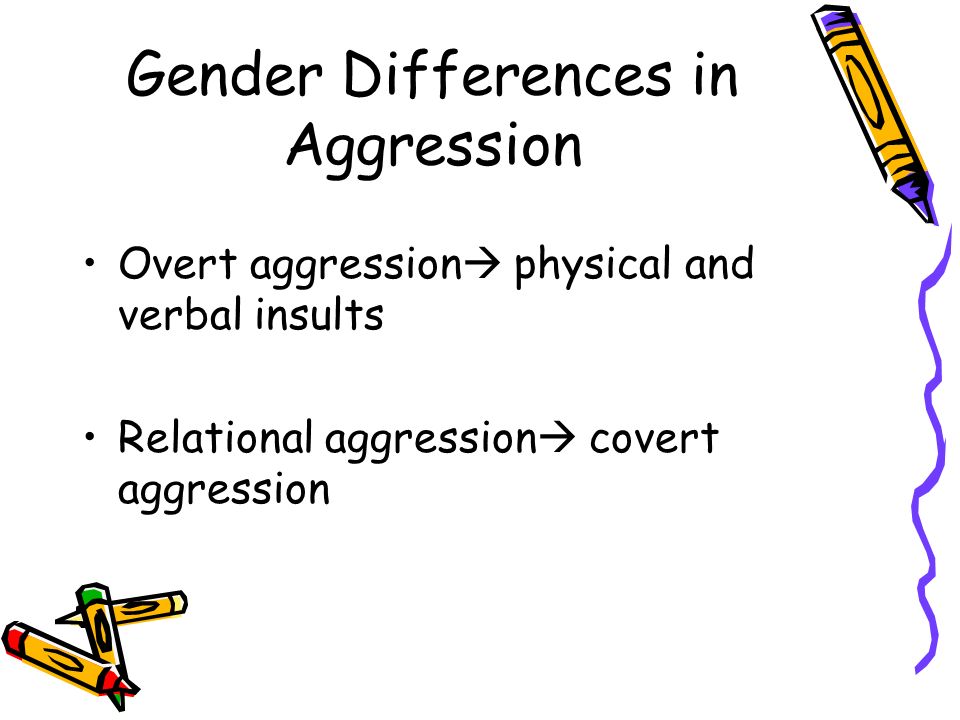 Gender Differences in Aggression

• Overt aggression→ physical and verbal insults

• Relational aggression→ covert aggression